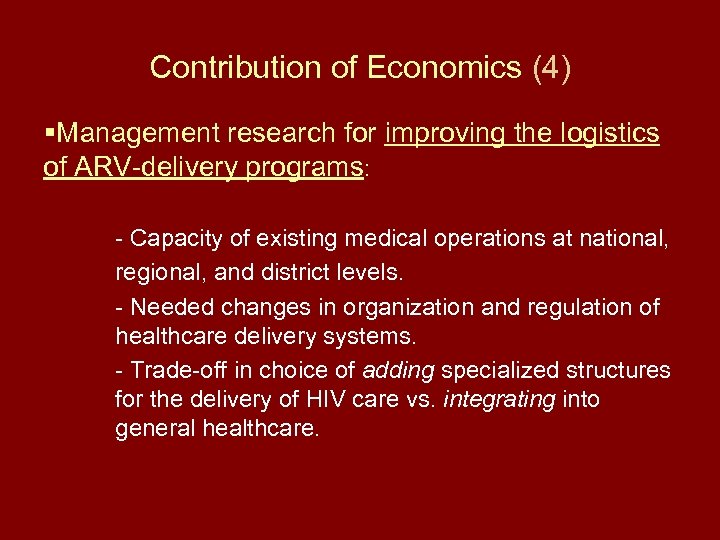 Contribution of Economics (4)

▪Management research for improving the logistics of ARV-delivery programs:

- Capacity of existing medical operations at national, regional, and district levels.

- Needed changes in organization and regulation of healthcare delivery systems.

- Trade-off in choice of adding specialized structures for the delivery of HIV care vs. integrating into general healthcare.